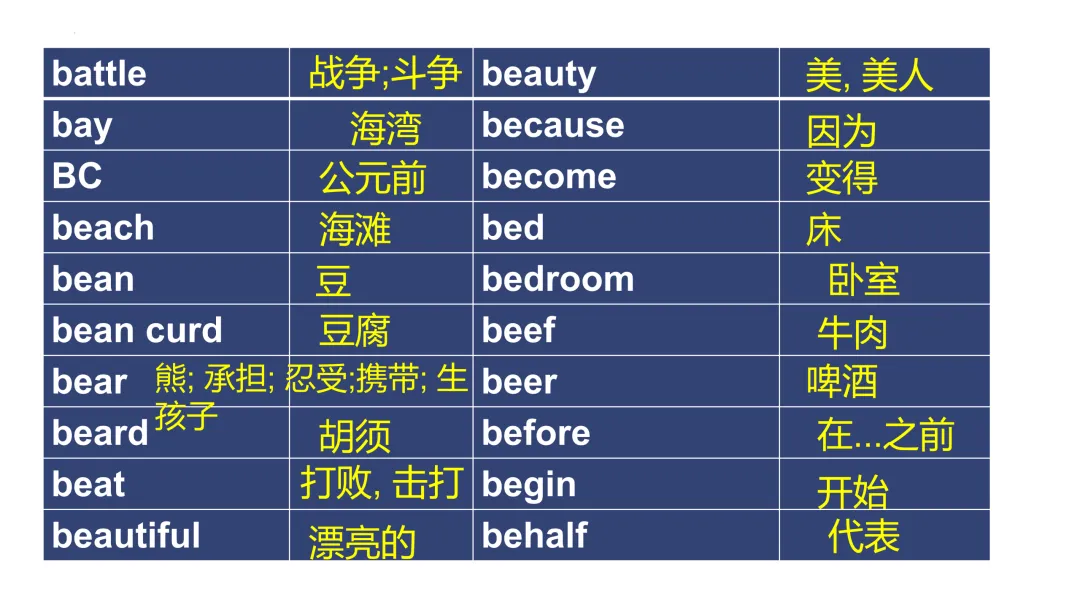 | battle | 战争;斗争 | beauty | 美, 美人 |
|---|---|---|---|
| bay | 海湾 | because | 因为 |
| BC | 公元前 | become | 变得 |
| beach | 海滩 | bed | 床 |
| bean | 豆 | bedroom | 卧室 |
| bean curd | 豆腐 | beef | 牛肉 |
| bear | 熊; 承担; 忍受;携带; 生孩子 | beer | 啤酒 |
| beard | 胡须 | before | 在...之前 |
| beat | 打败, 击打 | begin | 开始 |
| beautiful | 漂亮的 | behalf | 代表 |